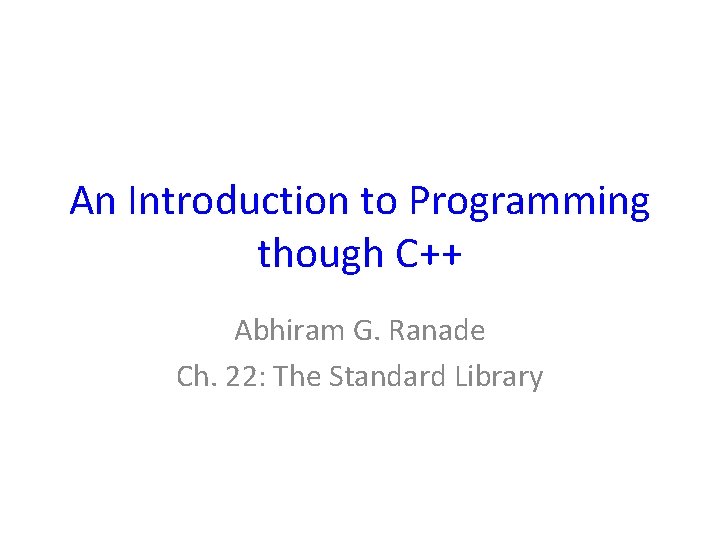 An Introduction to Programming though C++

Abhiram G. Ranade

Ch. 22: The Standard Library